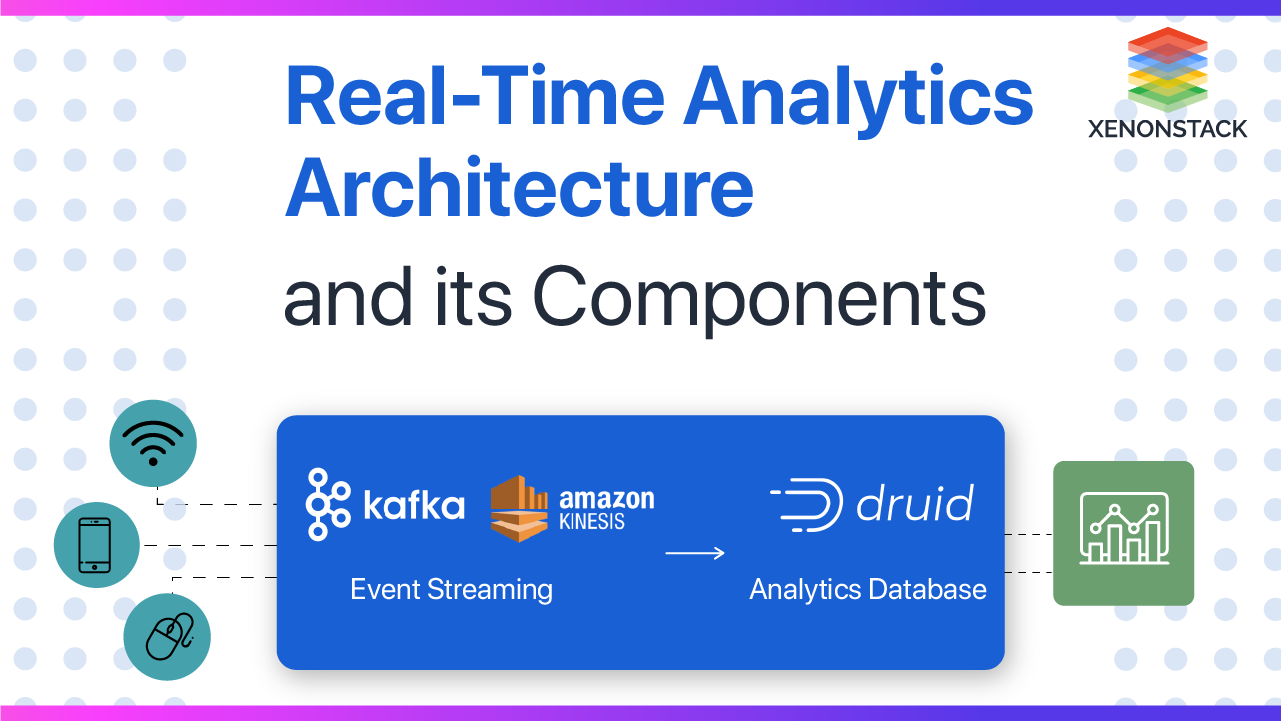 Real-Time Analytics Architecture
and its Components

XENONSTACK

kafka
amazon KINESIS
Event Streaming

druid
Analytics Database